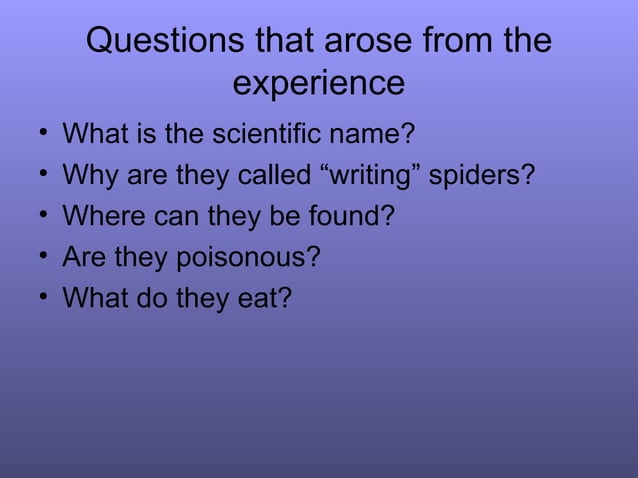 Questions that arose from the experience

• What is the scientific name?
• Why are they called “writing” spiders?
• Where can they be found?
• Are they poisonous?
• What do they eat?